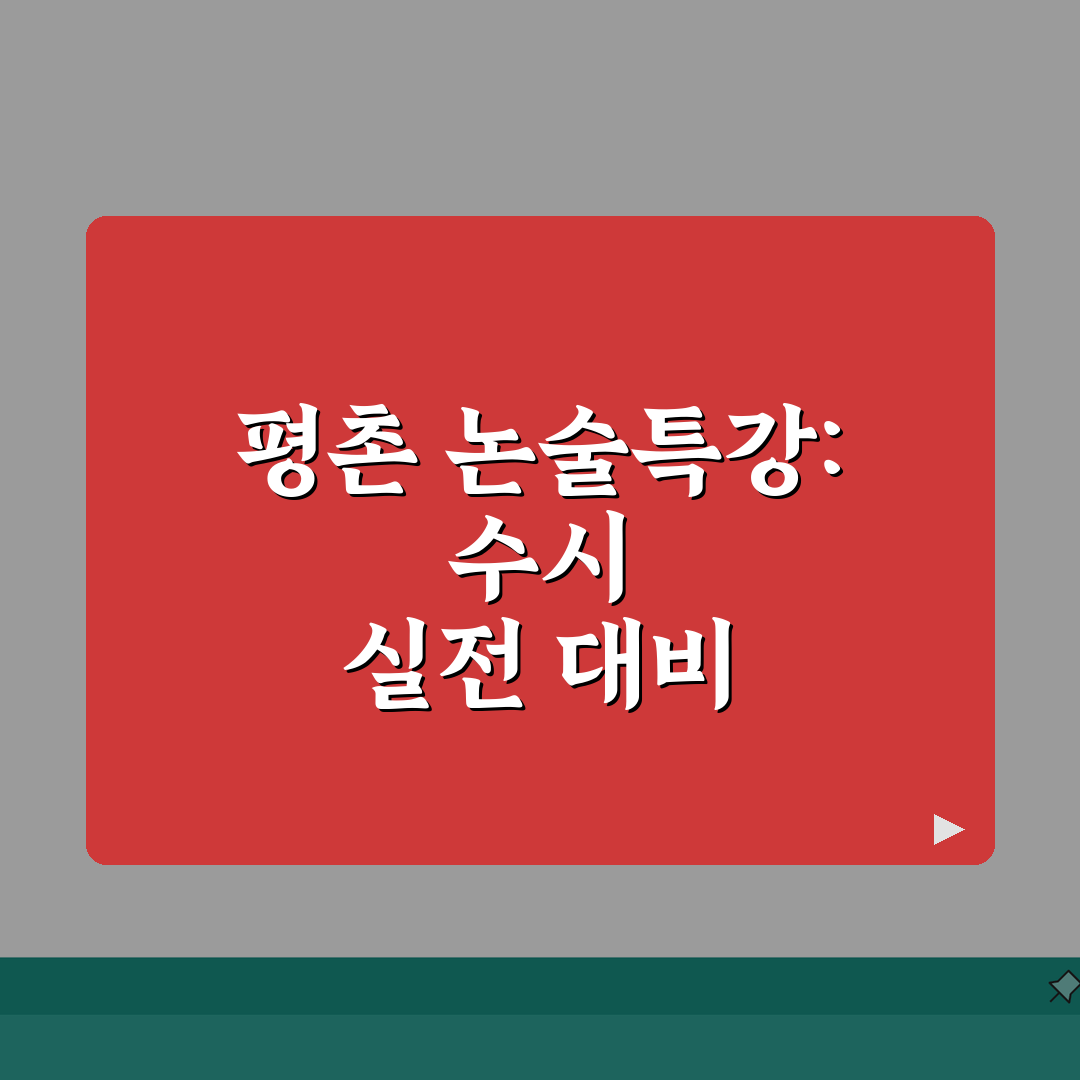 평촌 논술특강:
수시
실전 대비